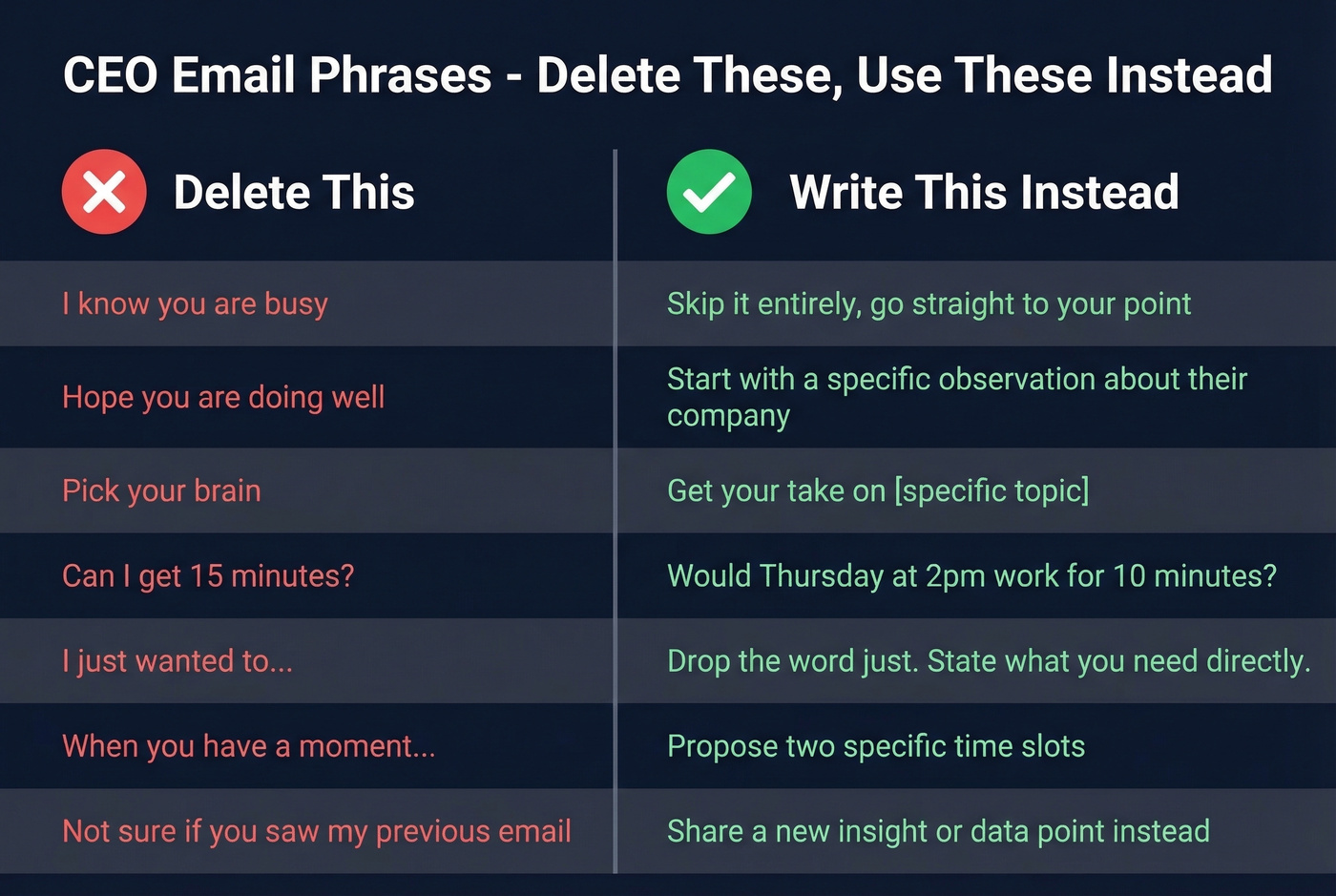 CEO Email Phrases - Delete These, Use These Instead

| Delete This | Write This Instead |
|---|---|
| I know you are busy | Skip it entirely, go straight to your point |
| Hope you are doing well | Start with a specific observation about their company |
| Pick your brain | Get your take on [specific topic] |
| Can I get 15 minutes? | Would Thursday at 2pm work for 10 minutes? |
| I just wanted to... | Drop the word just. State what you need directly. |
| When you have a moment... | Propose two specific time slots |
| Not sure if you saw my previous email | Share a new insight or data point instead |